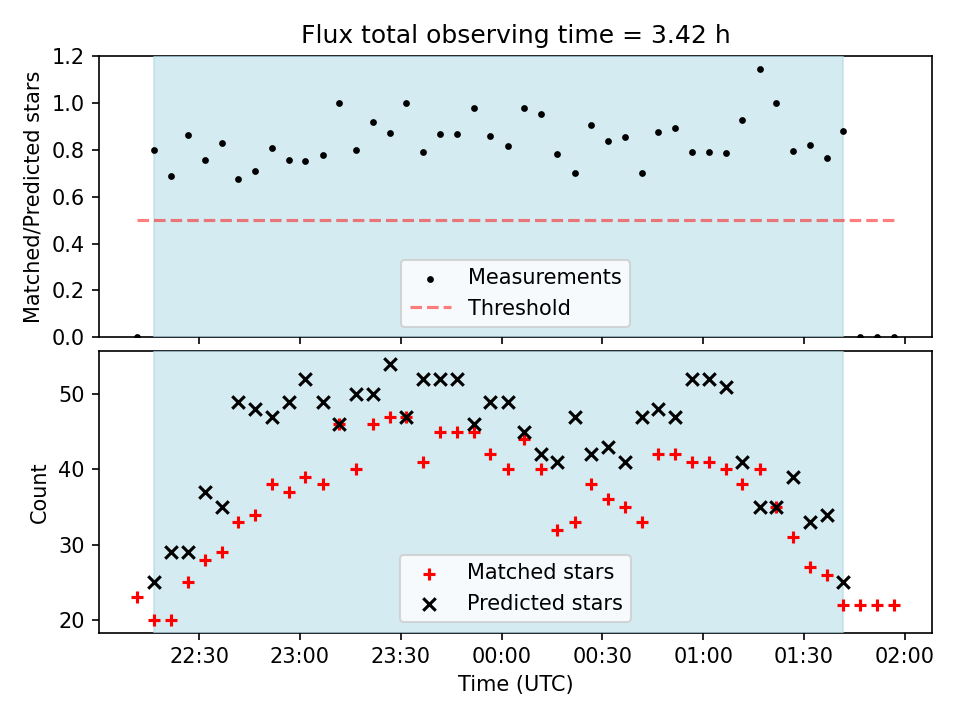 Flux total observing time = 3.42 h

Matched/Predicted stars

1.2
1.0
0.8
0.6
0.4
0.2
0.0

Measurements
Threshold

Count

50
40
30
20

Matched stars
Predicted stars

22:30
23:00
23:30
00:00
00:30
01:00
01:30
02:00

Time (UTC)